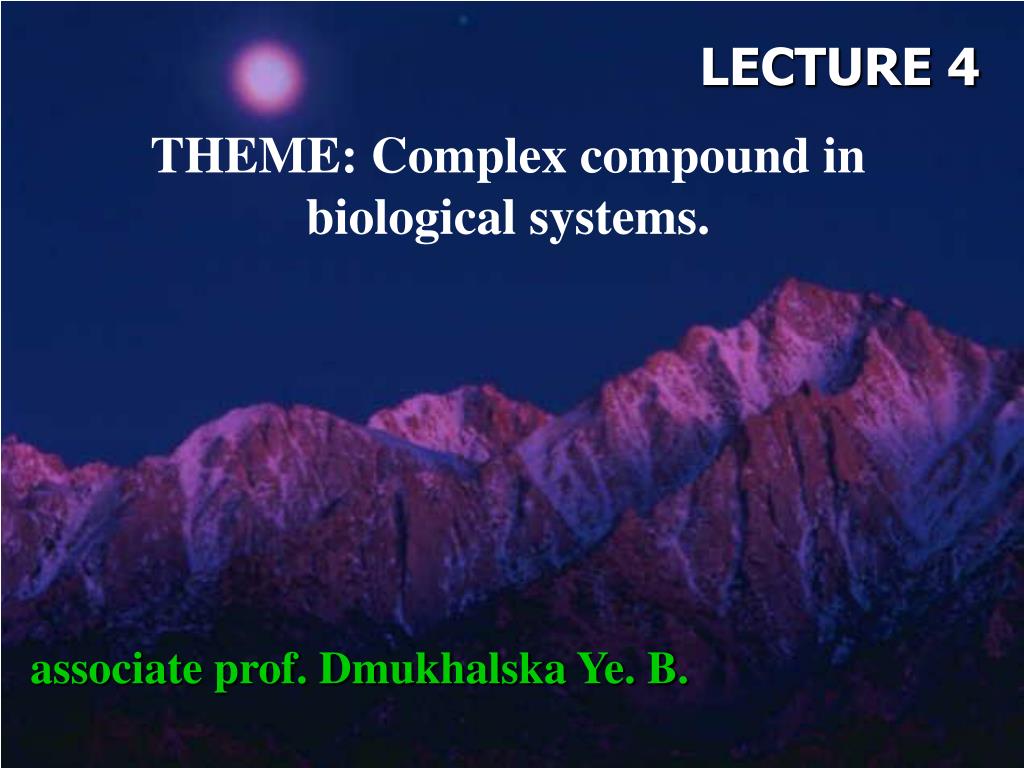 LECTURE 4

THEME: Complex compound in biological systems.

associate prof. Dmukhalska Ye. B.